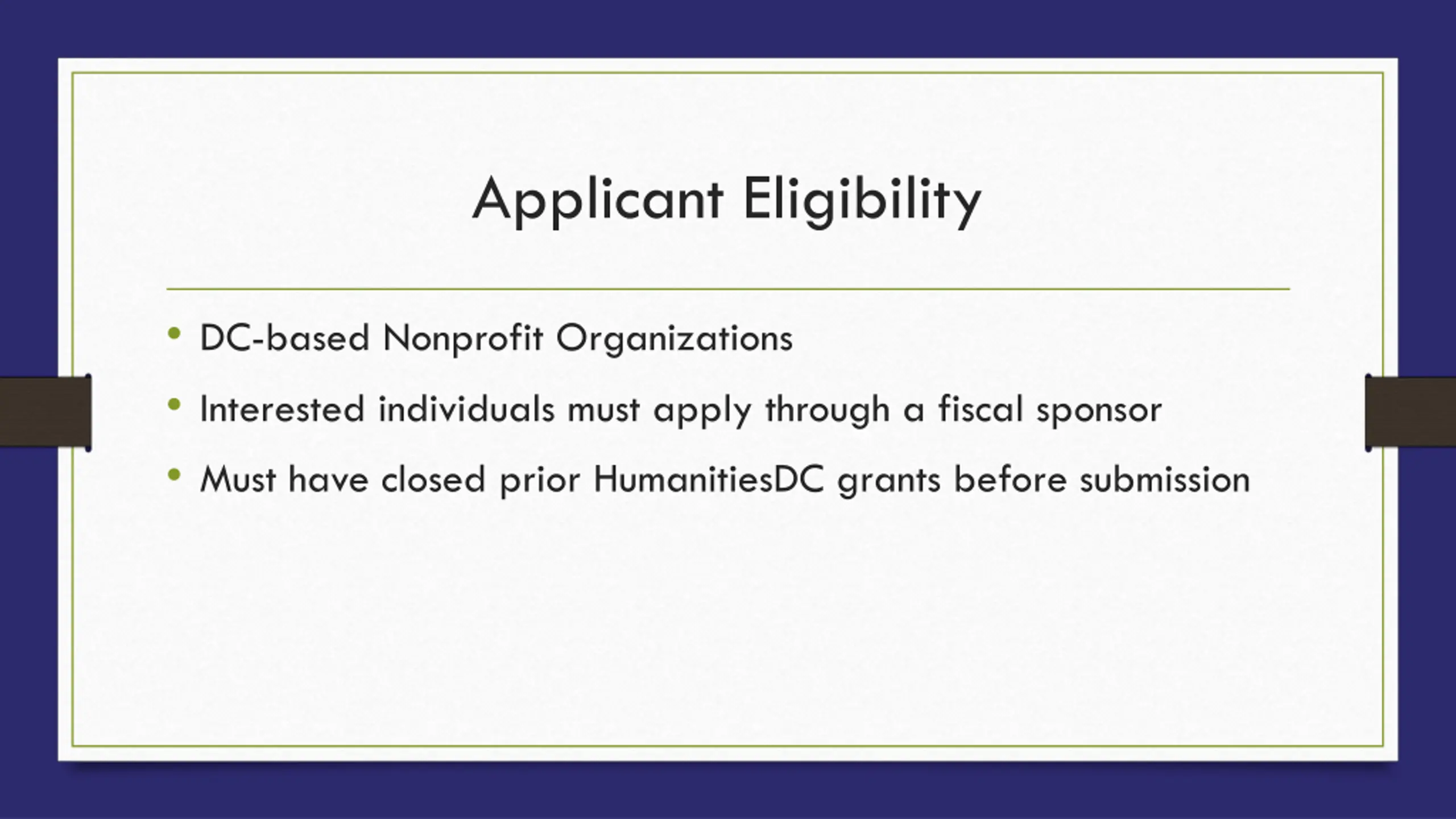 Applicant Eligibility

• DC-based Nonprofit Organizations
• Interested individuals must apply through a fiscal sponsor
• Must have closed prior HumanitiesDC grants before submission